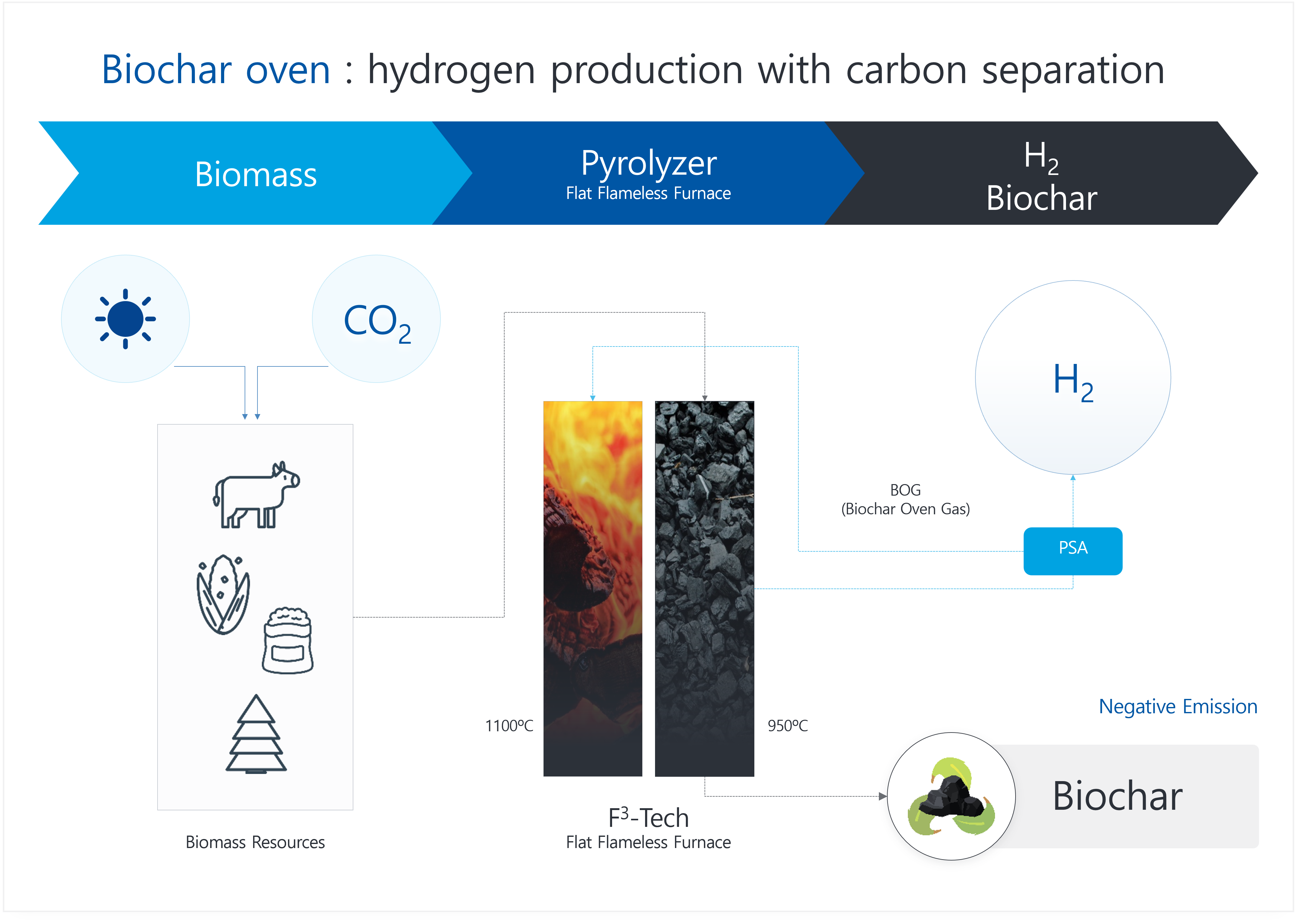 Biochar oven : hydrogen production with carbon separation

Biomass

Pyrolyzer
Flat Flameless Furnace

$H_2$
Biochar

$CO_2$

$H_2$

BOG
(Biochar Oven Gas)

PSA

1100ºC

950ºC

Negative Emission

Biochar

Biomass Resources

$F^3$-Tech
Flat Flameless Furnace